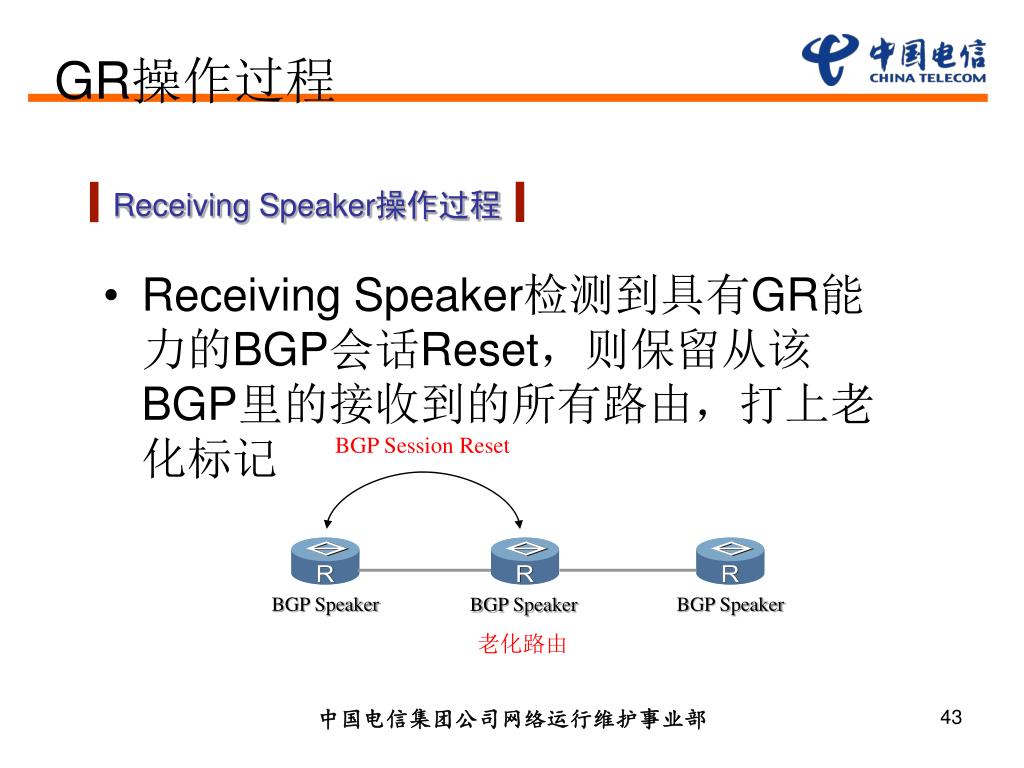 GR操作过程

中国电信
CHINA TELECOM

Receiving Speaker操作过程

• Receiving Speaker检测到具有GR能力的BGP会话Reset，则保留从该BGP里的接收到的所有路由，打上老化标记

BGP Session Reset

R
R
R

BGP Speaker
BGP Speaker
BGP Speaker

老化路由

中国电信集团公司网络运行维护事业部

43